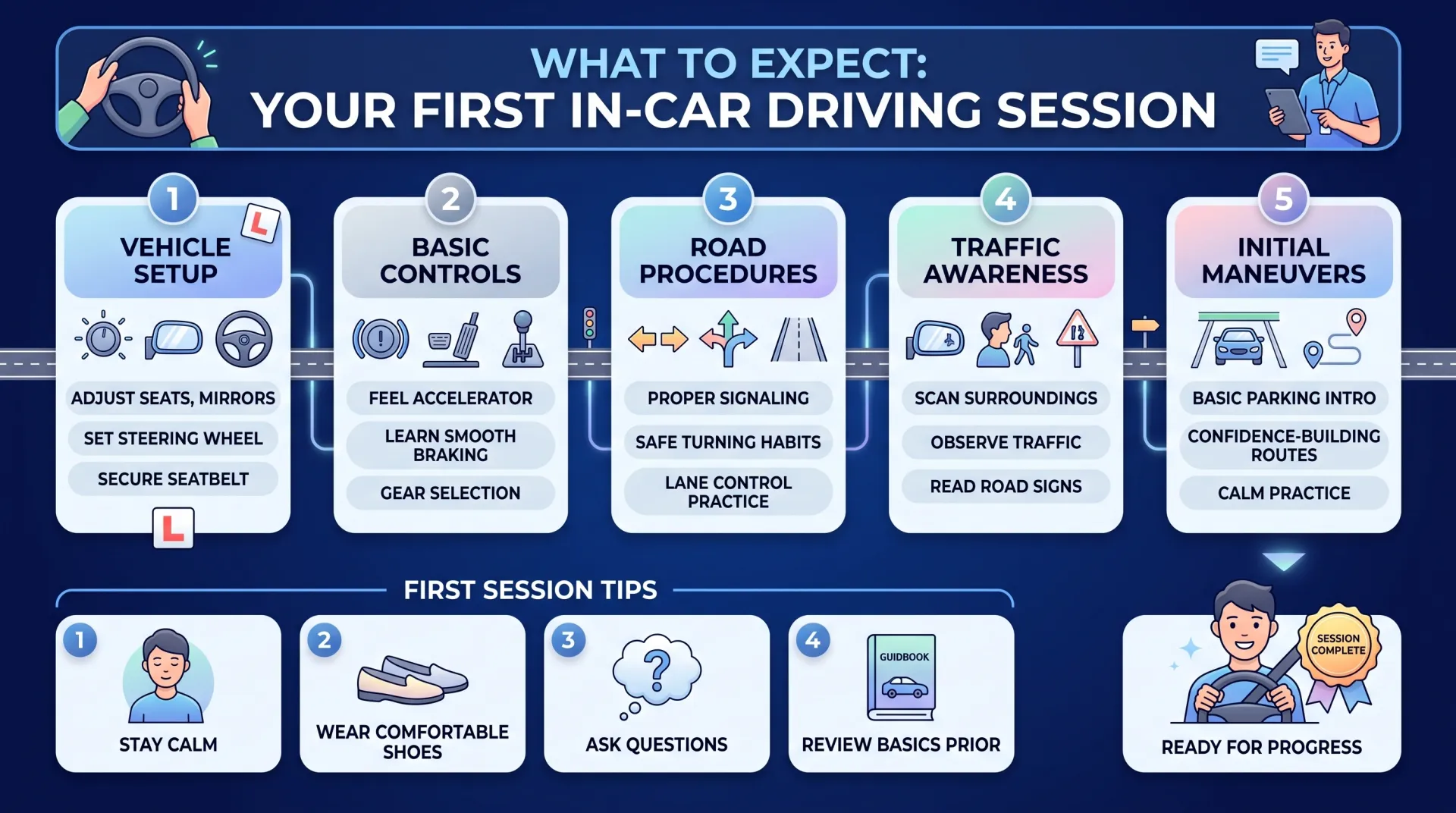 WHAT TO EXPECT:
YOUR FIRST IN-CAR DRIVING SESSION

1
L
VEHICLE SETUP
ADJUST SEATS, MIRRORS
SET STEERING WHEEL
SECURE SEATBELT
L

2
BASIC CONTROLS
FEEL ACCELERATOR
LEARN SMOOTH BRAKING
GEAR SELECTION

3
ROAD PROCEDURES
PROPER SIGNALING
SAFE TURNING HABITS
LANE CONTROL PRACTICE

4
TRAFFIC AWARENESS
SCAN SURROUNDINGS
OBSERVE TRAFFIC
READ ROAD SIGNS

5
INITIAL MANEUVERS
BASIC PARKING INTRO
CONFIDENCE-BUILDING ROUTES
CALM PRACTICE

FIRST SESSION TIPS
1
STAY CALM
2
WEAR COMFORTABLE SHOES
3
ASK QUESTIONS
4
GUIDBOOK
REVIEW BASICS PRIOR

SESSION COMPLETE
READY FOR PROGRESS